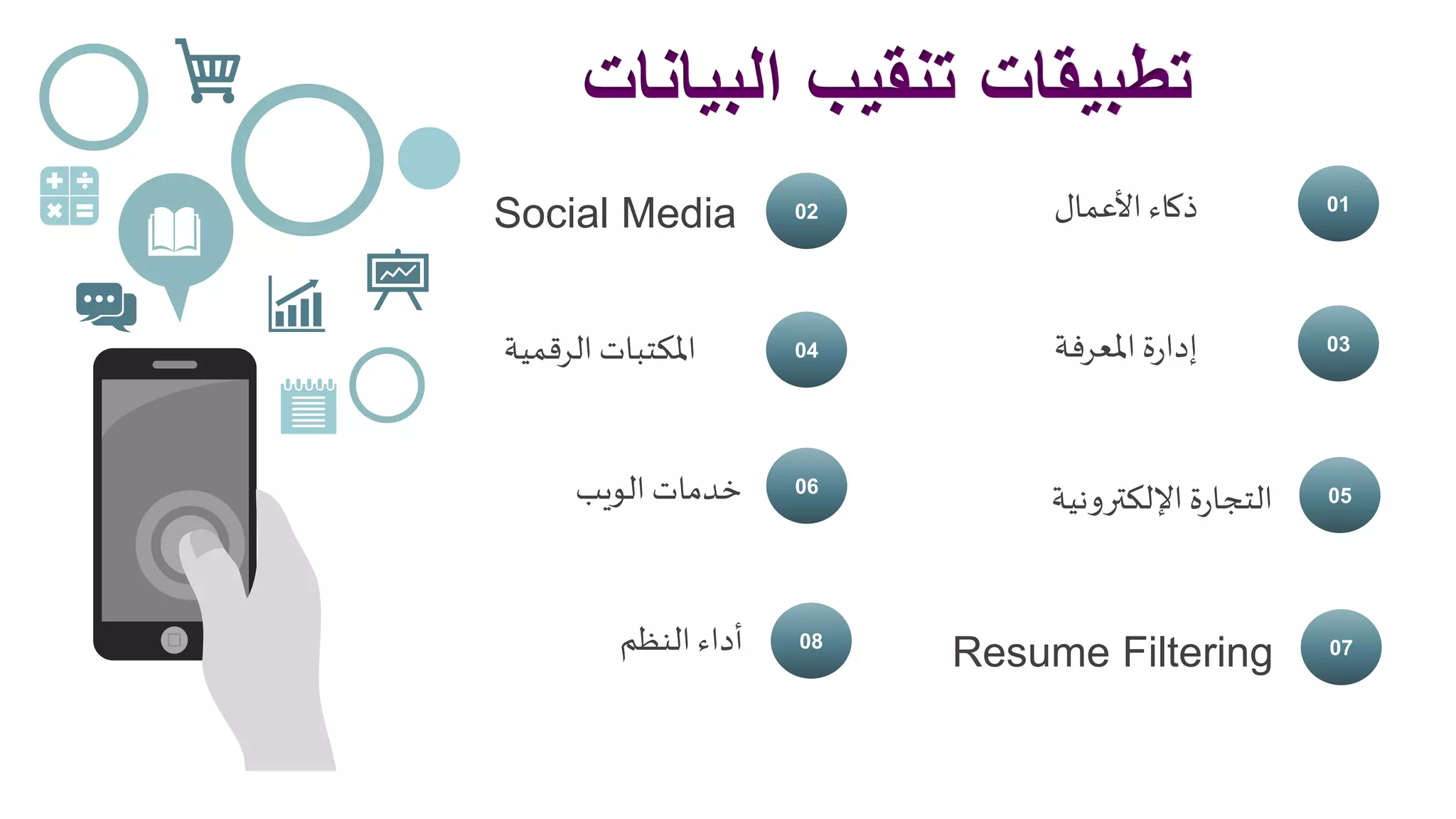 تطبيقات تنقيب البيانات

01 ذكاء الأعمال

02 Social Media

03 إدارة المعرفة

04 المكتبات الرقمية

05 التجارة الإلكترونية

06 خدمات الويب

07 Resume Filtering

08 أداء النظم